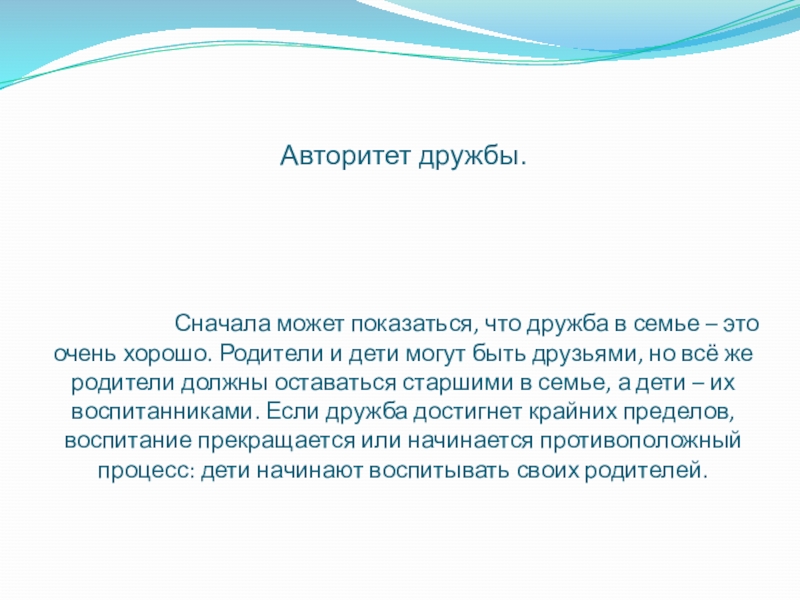 Авторитет дружбы.

Сначала может показаться, что дружба в семье – это очень хорошо. Родители и дети могут быть друзьями, но всё же родители должны оставаться старшими в семье, а дети – их воспитанниками. Если дружба достигнет крайних пределов, воспитание прекращается или начинается противоположный процесс: дети начинают воспитывать своих родителей.